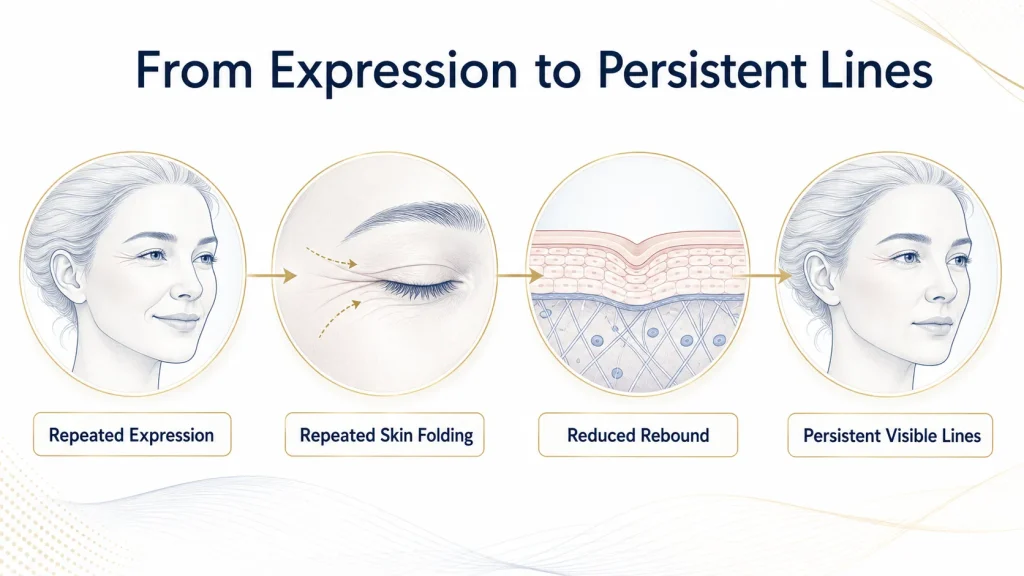 From Expression to Persistent Lines

Repeated Expression

Repeated Skin Folding

Reduced Rebound

Persistent Visible Lines